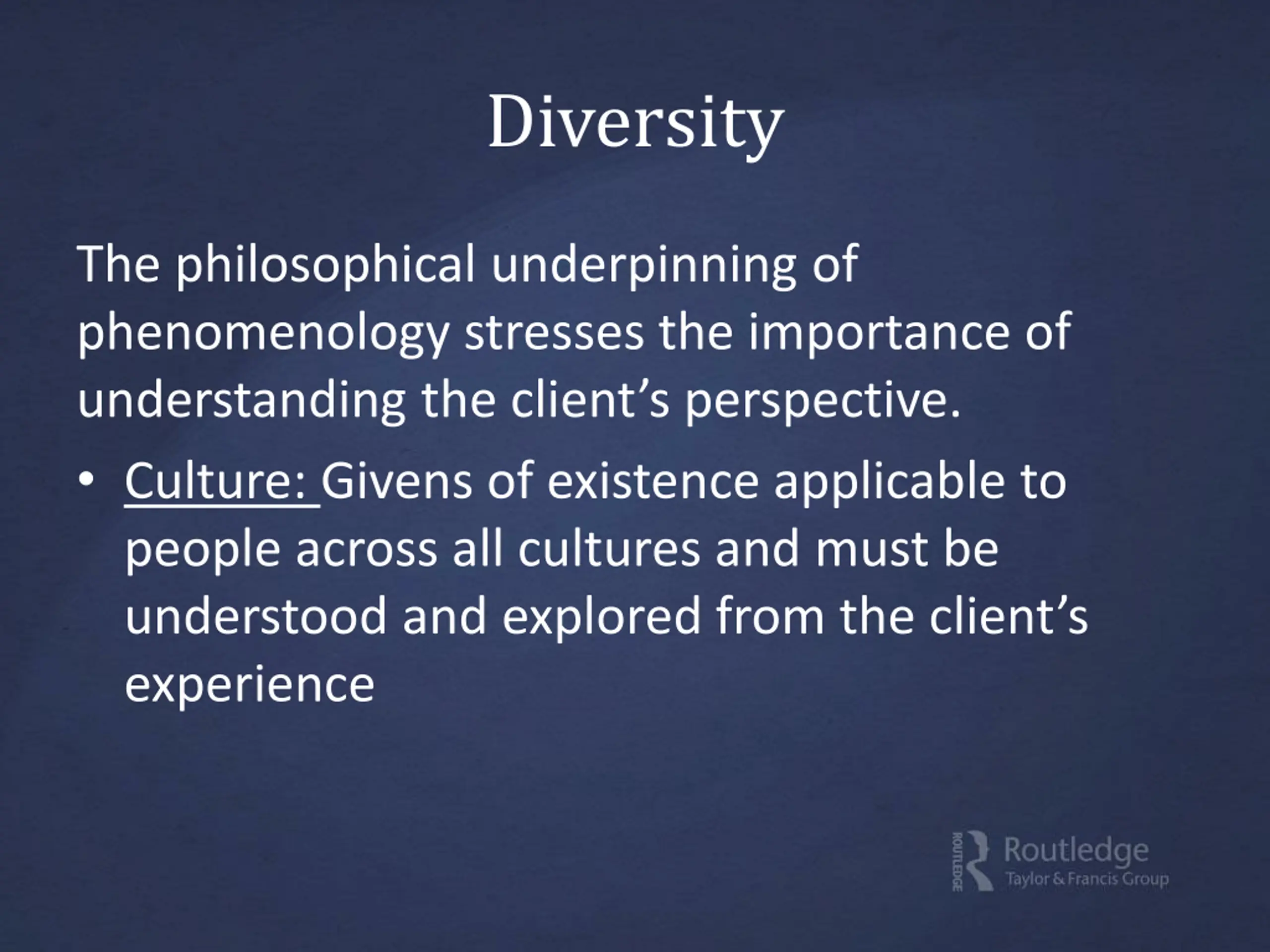 Diversity

The philosophical underpinning of phenomenology stresses the importance of understanding the client’s perspective.

• Culture: Givens of existence applicable to people across all cultures and must be understood and explored from the client’s experience

ROUTLEDGE Routledge Taylor & Francis Group